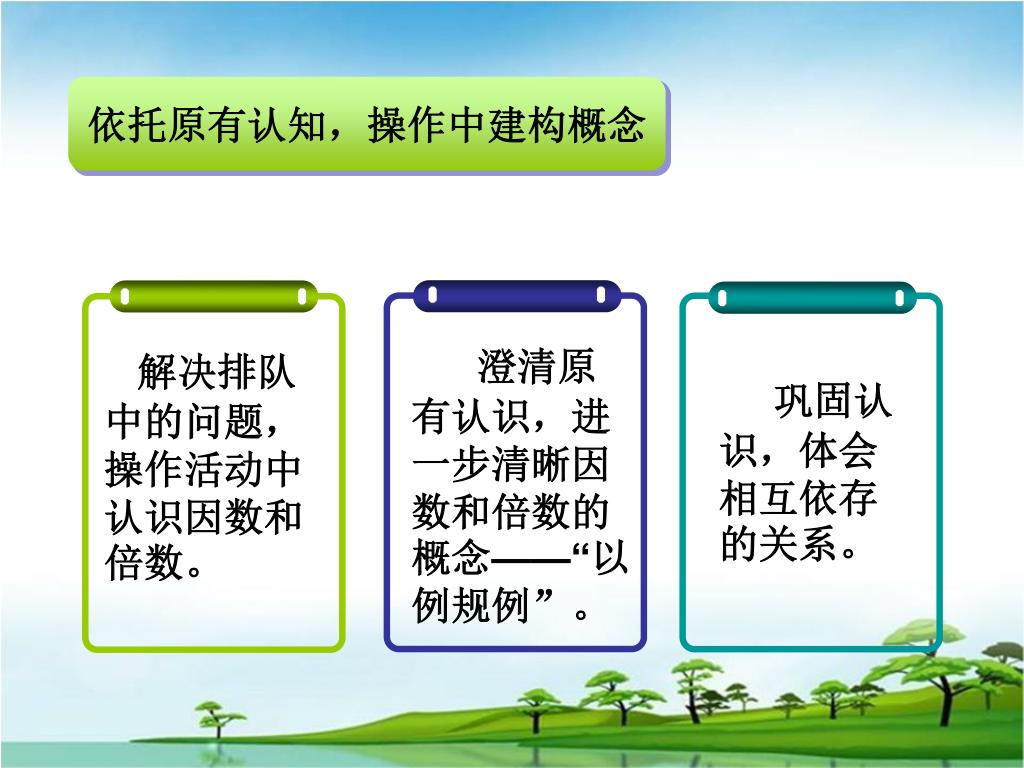 依托原有认知，操作中建构概念

解决排队中的问题，操作活动中认识因数和倍数。

澄清原有认识，进一步清晰因数和倍数的概念——“以例规例”。

巩固认识，体会相互依存的关系。